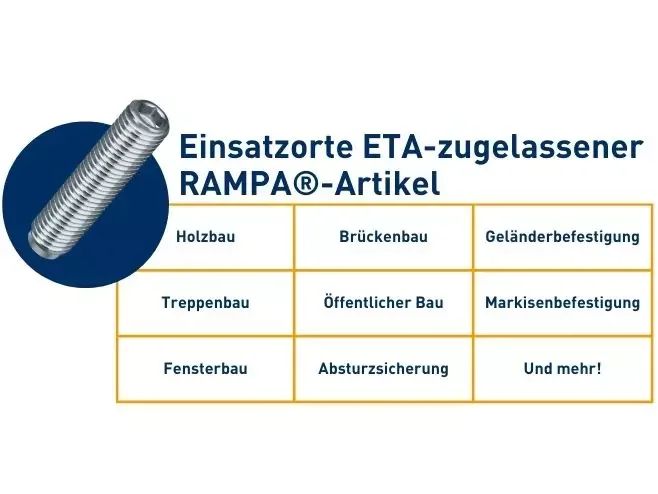 Einsatzorte ETA-zugelassener RAMPA®-Artikel

| Holzbau | Brückenbau | Geländerbefestigung |
|---|---|---|
| Treppenbau | Öffentlicher Bau | Markisenbefestigung |
| Fensterbau | Absturzsicherung | Und mehr! |